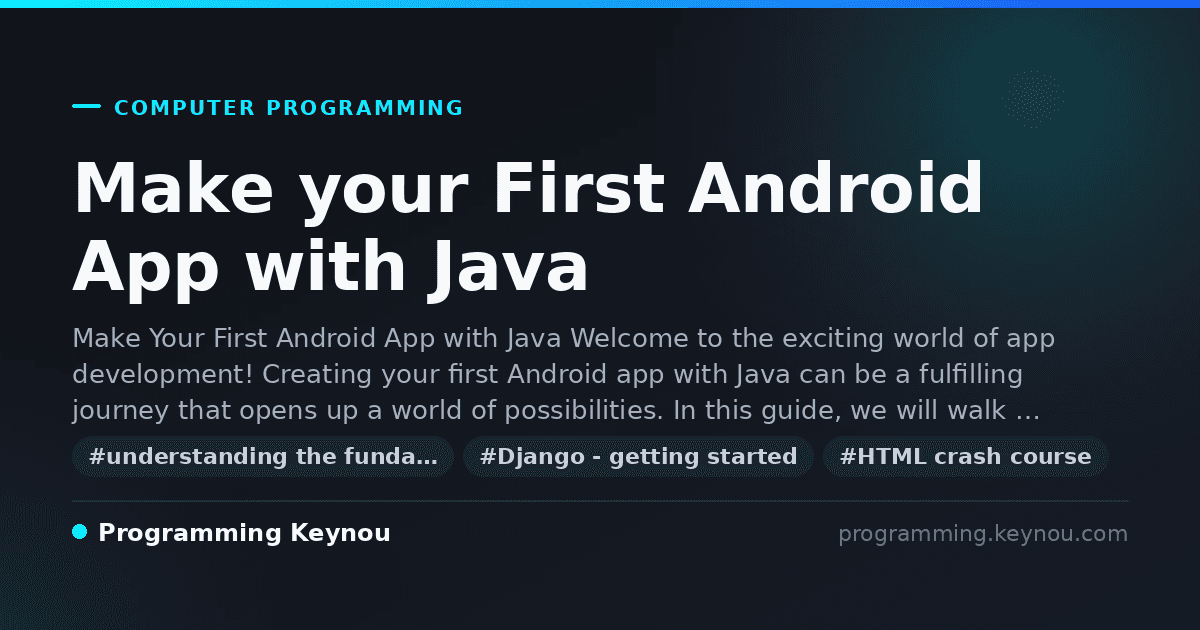 COMPUTER PROGRAMMING

Make your First Android App with Java

Make Your First Android App with Java Welcome to the exciting world of app development! Creating your first Android app with Java can be a fulfilling journey that opens up a world of possibilities. In this guide, we will walk …

#understanding the funda… #Django - getting started #HTML crash course

Programming Keynou

programming.keynou.com